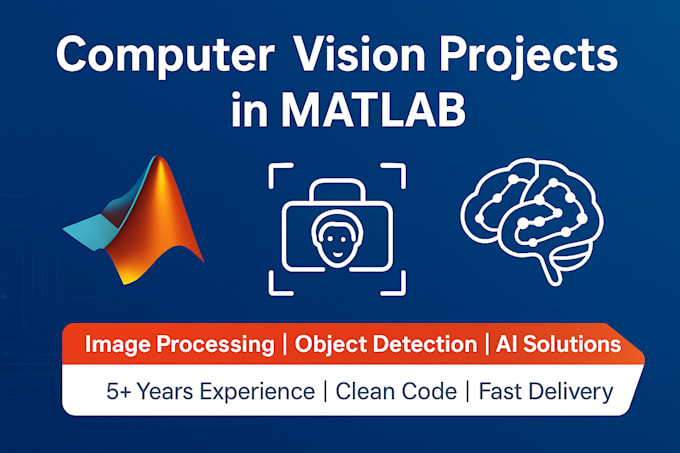 Computer Vision Projects in MATLAB

Image Processing | Object Detection | AI Solutions

5+ Years Experience | Clean Code | Fast Delivery